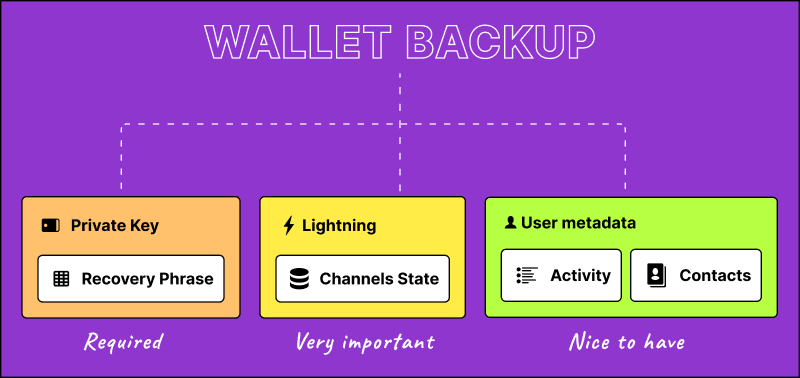 WALLET BACKUP

Private Key

Recovery Phrase

Required

Lightning

Channels State

Very important

User metadata

Activity

Contacts

Nice to have